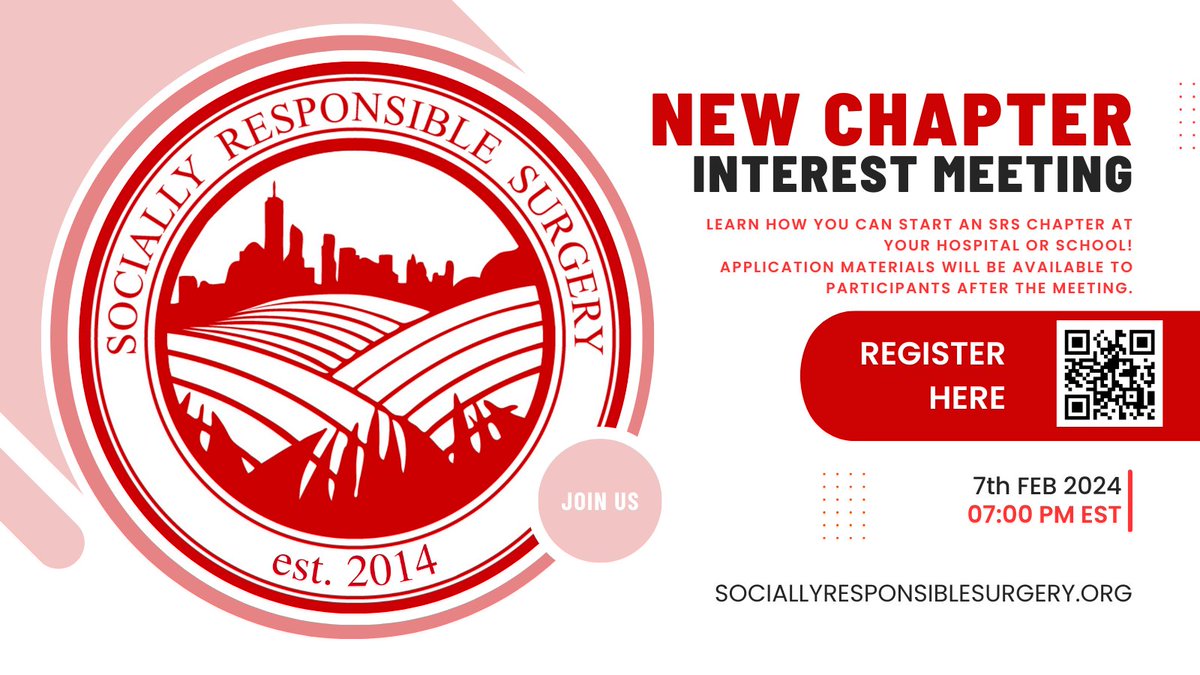 SOCIALLY RESPONSIBLE SURGERY

est. 2014

JOIN US

NEW CHAPTER
INTEREST MEETING

LEARN HOW YOU CAN START AN SRS CHAPTER AT YOUR HOSPITAL OR SCHOOL!
APPLICATION MATERIALS WILL BE AVAILABLE TO PARTICIPANTS AFTER THE MEETING.

REGISTER HERE

7th FEB 2024
07:00 PM EST

SOCIALLYRESPONSIBLESURGERY.ORG